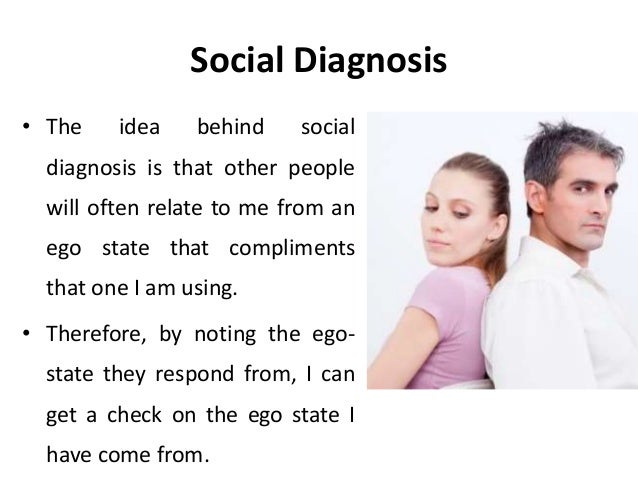 Social Diagnosis

• The idea behind social diagnosis is that other people will often relate to me from an ego state that compliments that one I am using.

• Therefore, by noting the ego-state they respond from, I can get a check on the ego state I have come from.